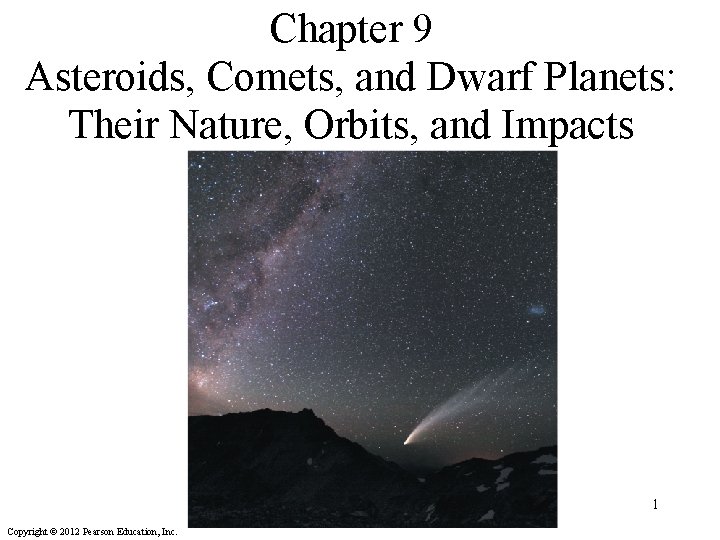 Chapter 9
Asteroids, Comets, and Dwarf Planets: Their Nature, Orbits, and Impacts

1

Copyright © 2012 Pearson Education, Inc.